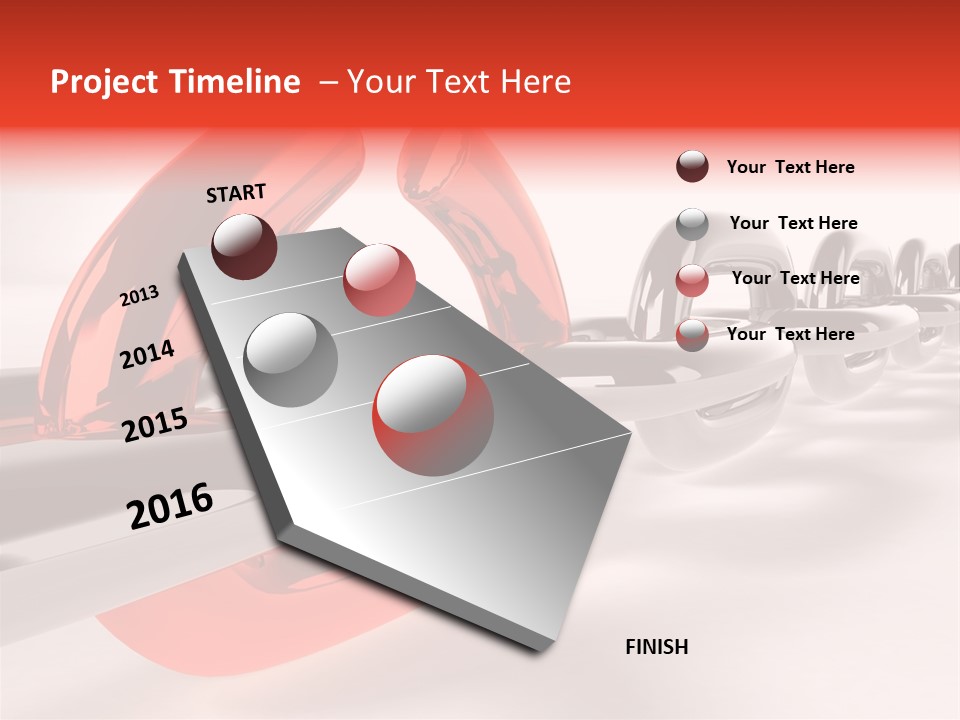 Project Timeline – Your Text Here

START

2013

2014

2015

2016

FINISH

Your Text Here

Your Text Here

Your Text Here

Your Text Here